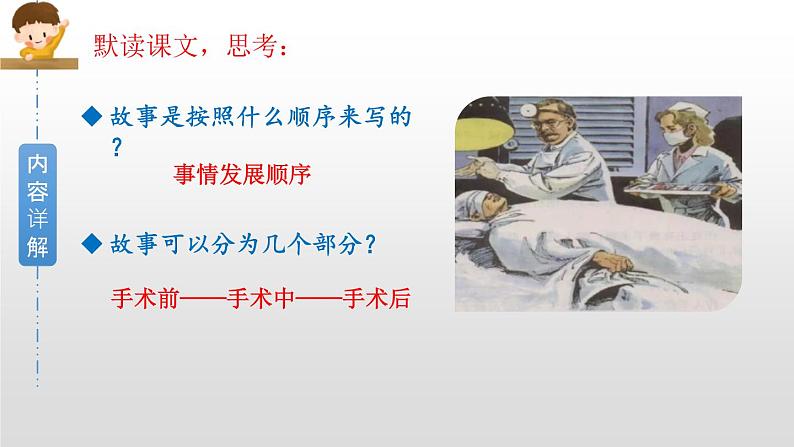 默读课文，思考：

内容详解

◆ 故事是按照什么顺序来写的？

事情发展顺序

◆ 故事可以分为几个部分？

手术前——手术中——手术后